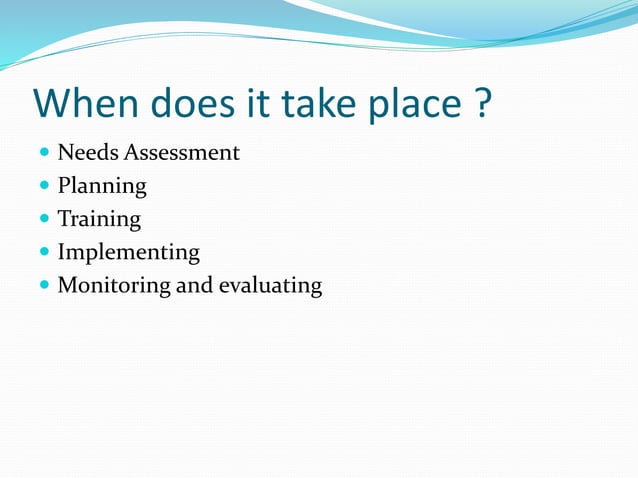 When does it take place ?

- Needs Assessment
- Planning
- Training
- Implementing
- Monitoring and evaluating